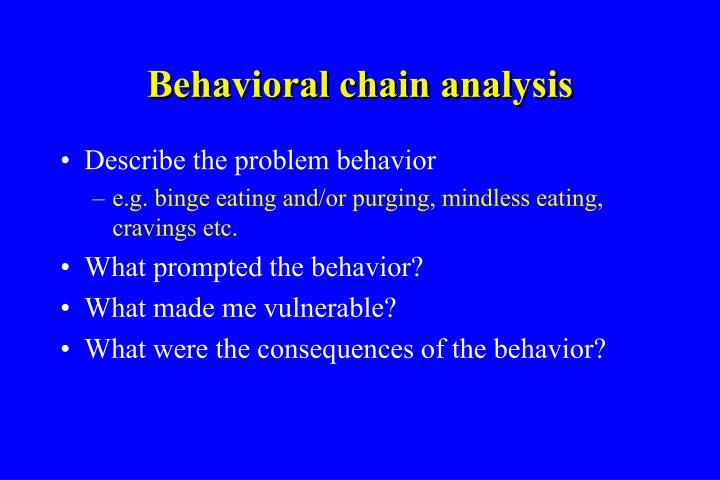 Behavioral chain analysis

• Describe the problem behavior
– e.g. binge eating and/or purging, mindless eating, cravings etc.
• What prompted the behavior?
• What made me vulnerable?
• What were the consequences of the behavior?